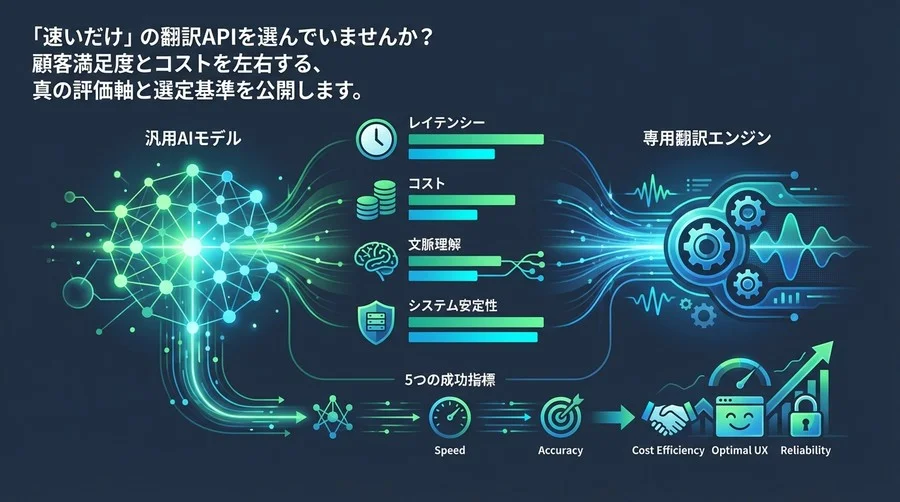 「速いだけ」の翻訳APIを選んでいませんか？
顧客満足度とコストを左右する、
真の評価軸と選定基準を公開します。

汎用AIモデル

レイテンシー

コスト

文脈理解

システム安定性

専用翻訳エンジン

5つの成功指標

Speed

Accuracy

Cost Efficiency

Optimal UX

Reliability